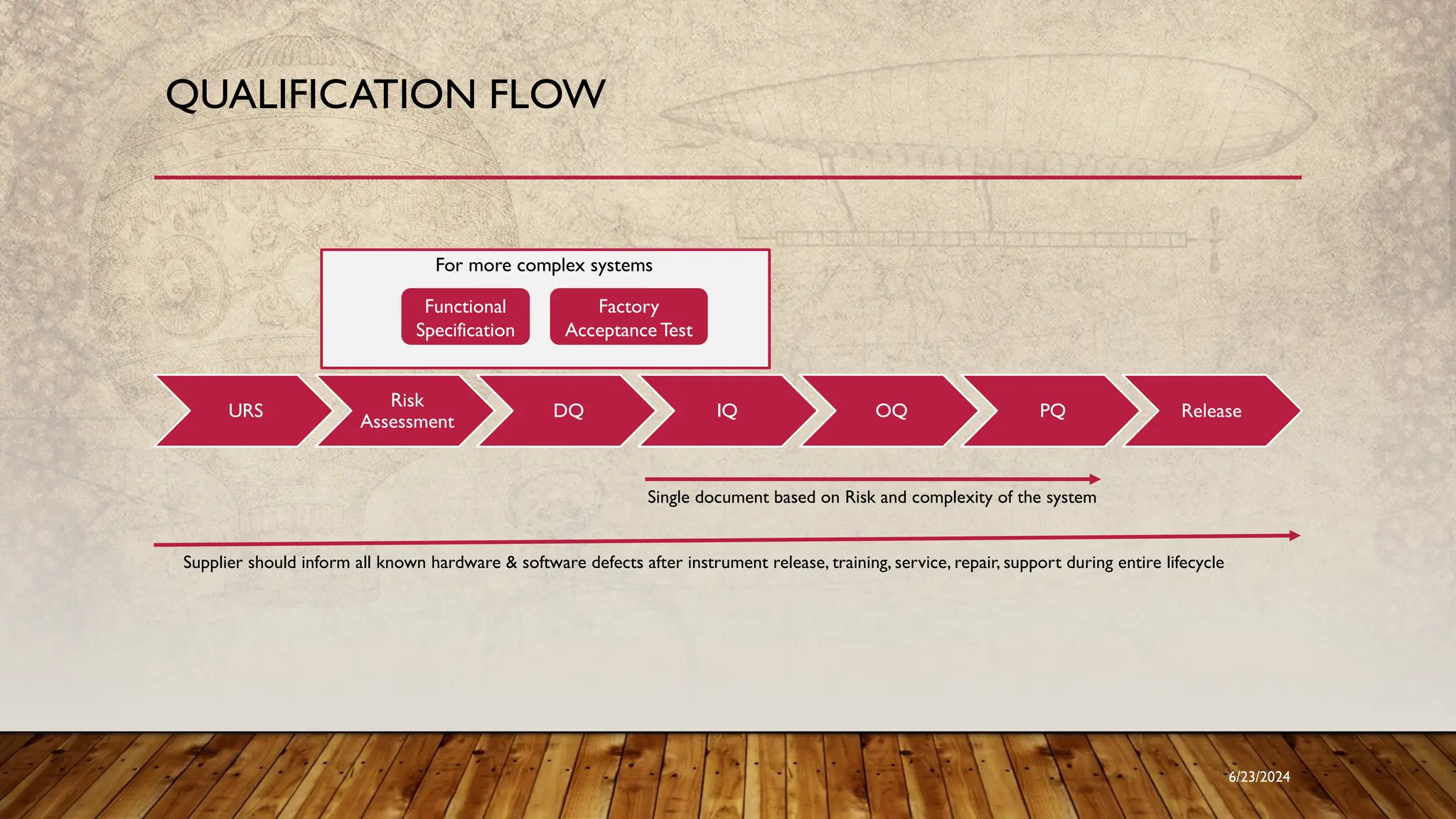 QUALIFICATION FLOW

For more complex systems

Functional Specification

Factory Acceptance Test

URS

Risk Assessment

DQ

IQ

OQ

PQ

Release

Single document based on Risk and complexity of the system

Supplier should inform all known hardware & software defects after instrument release, training, service, repair, support during entire lifecycle

6/23/2024